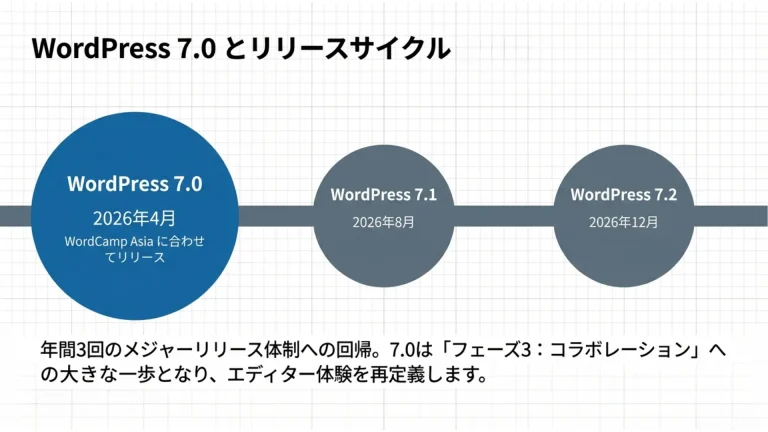 WordPress 7.0 とリリースサイクル

WordPress 7.0
2026年4月
WordCamp Asia に合わせてリリース

WordPress 7.1
2026年8月

WordPress 7.2
2026年12月

年間3回のメジャーリリース体制への回帰。7.0は「フェーズ3：コラボレーション」への大きな一歩となり、エディター体験を再定義します。